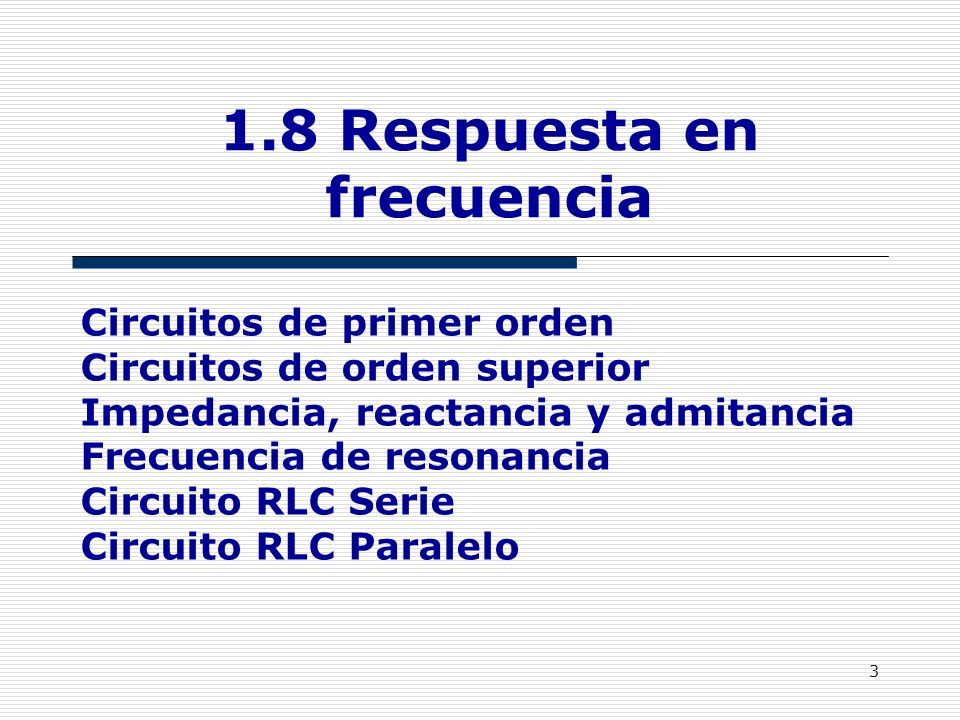 1.8 Respuesta en frecuencia

Circuitos de primer orden
Circuitos de orden superior
Impedancia, reactancia y admitancia
Frecuencia de resonancia
Circuito RLC Serie
Circuito RLC Paralelo

3